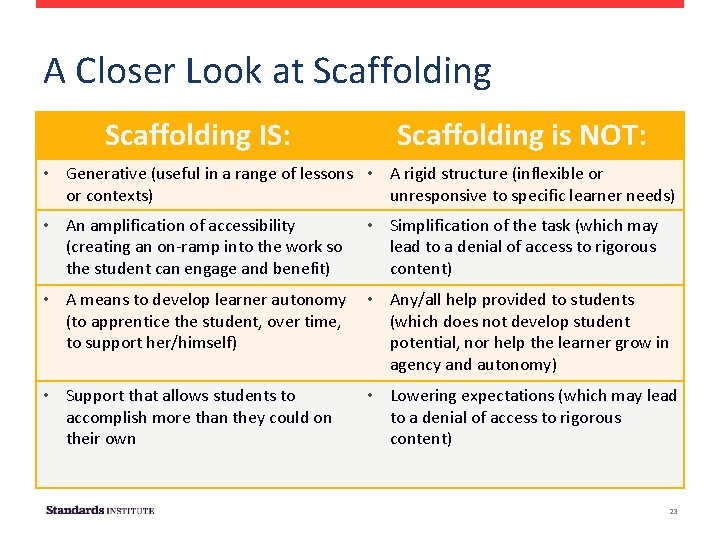 A Closer Look at Scaffolding

| Scaffolding IS: | Scaffolding is NOT: |
|---|---|
| • Generative (useful in a range of lessons or contexts) | • A rigid structure (inflexible or unresponsive to specific learner needs) |
| • An amplification of accessibility (creating an on-ramp into the work so the student can engage and benefit) | • Simplification of the task (which may lead to a denial of access to rigorous content) |
| • A means to develop learner autonomy (to apprentice the student, over time, to support her/himself) | • Any/all help provided to students (which does not develop student potential, nor help the learner grow in agency and autonomy) |
| • Support that allows students to accomplish more than they could on their own | • Lowering expectations (which may lead to a denial of access to rigorous content) |

Standards INSTITUTE

23